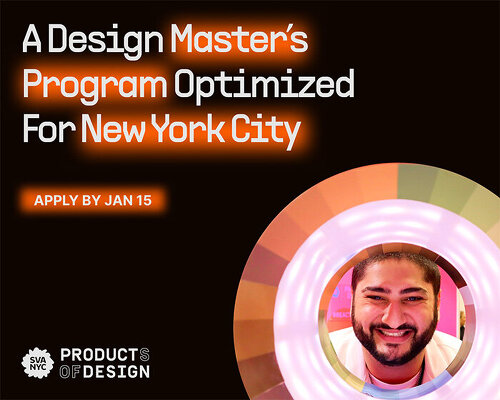 A Design Master's Program Optimized For New York City

APPLY BY JAN 15

SVA NYC

PRODUCTS OF DESIGN